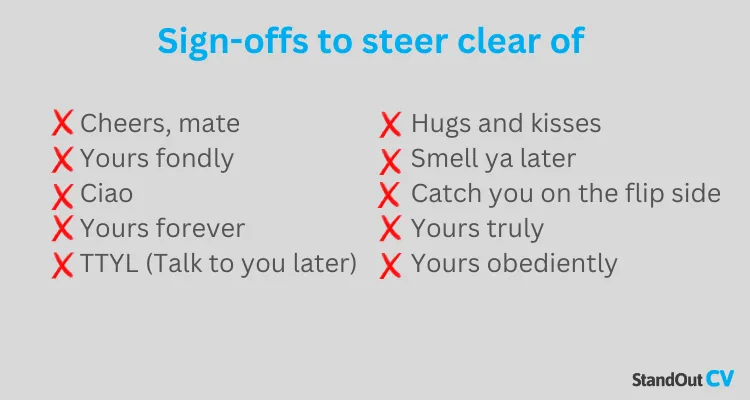 Sign-offs to steer clear of

❌ Cheers, mate
❌ Yours fondly
❌ Ciao
❌ Yours forever
❌ TTYL (Talk to you later)

❌ Hugs and kisses
❌ Smell ya later
❌ Catch you on the flip side
❌ Yours truly
❌ Yours obediently

StandOut CV